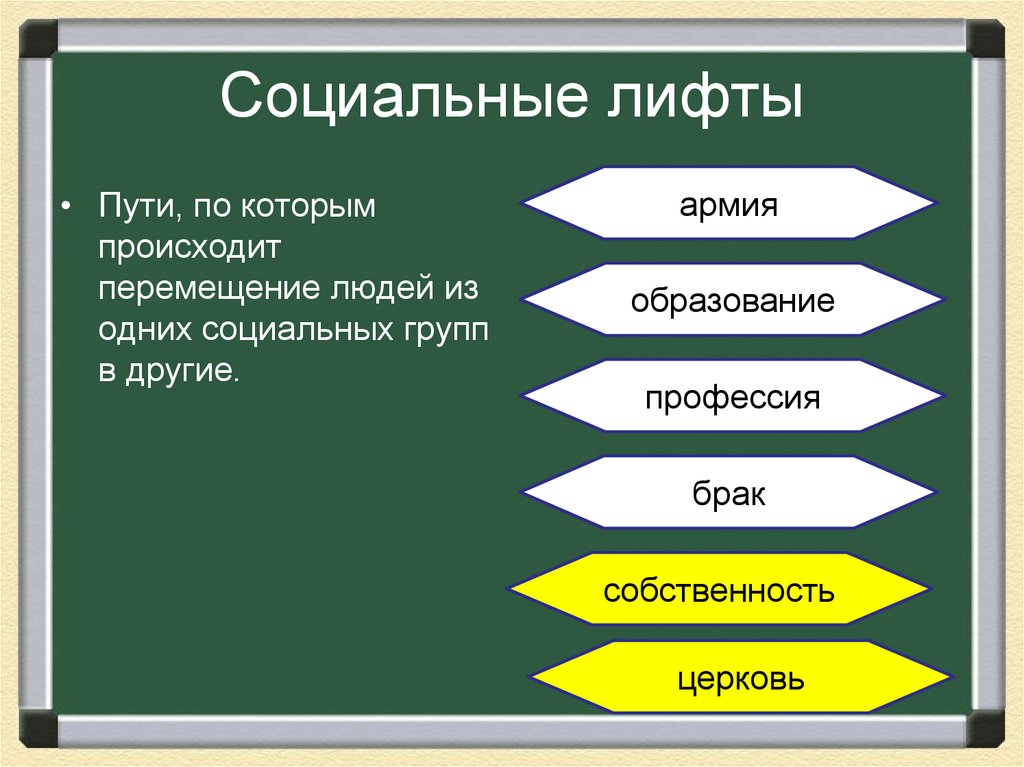 Социальные лифты

• Пути, по которым происходит перемещение людей из одних социальных групп в другие.

армия

образование

профессия

брак

собственность

церковь